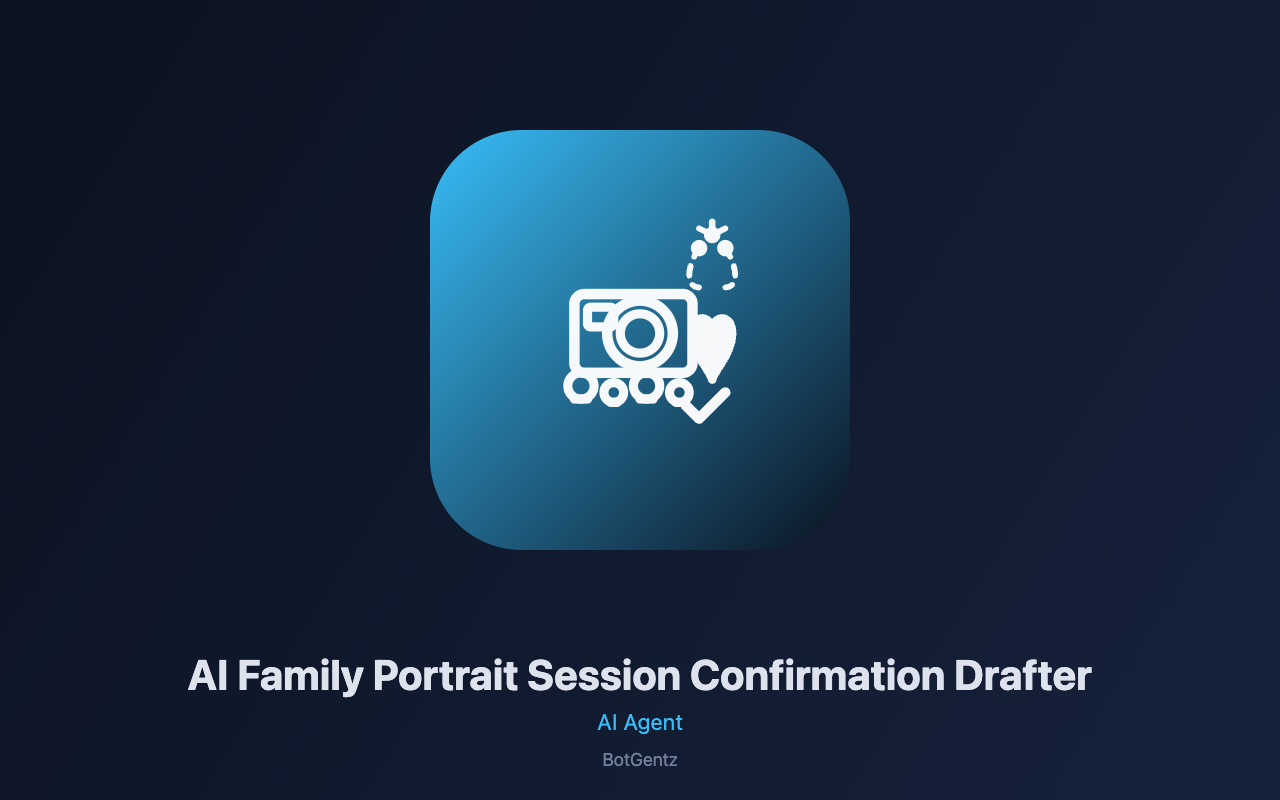 AI Family Portrait Session Confirmation Drafter
AI Agent
BotGentz